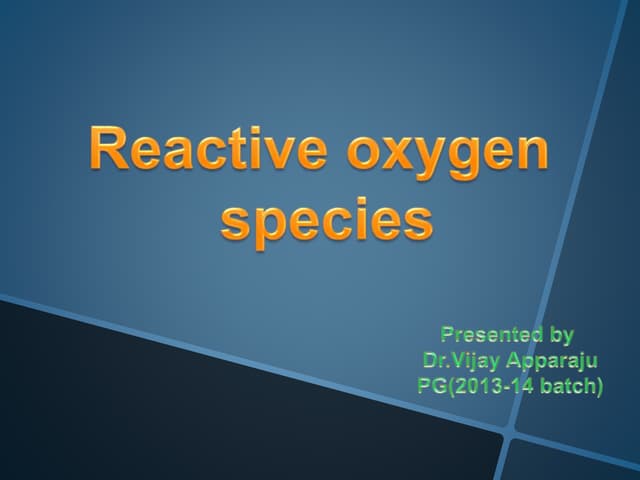 Reactive oxygen species

Presented by
Dr.Vijay Apparaju
PG(2013-14 batch)